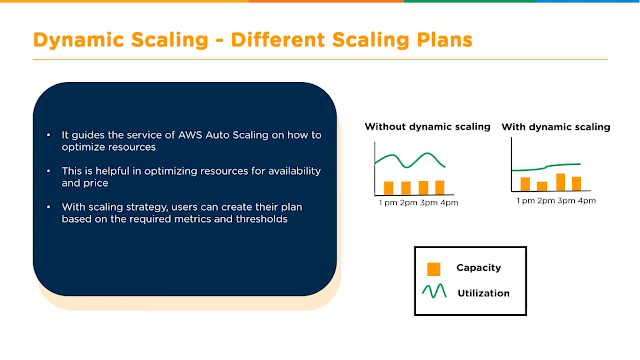 Dynamic Scaling - Different Scaling Plans

• It guides the service of AWS Auto Scaling on how to optimize resources

• This is helpful in optimizing resources for availability and price

• With scaling strategy, users can create their plan based on the required metrics and thresholds

Without dynamic scaling

1 pm 2pm 3pm 4pm

With dynamic scaling

1 pm 2pm 3pm 4pm

Capacity

Utilization